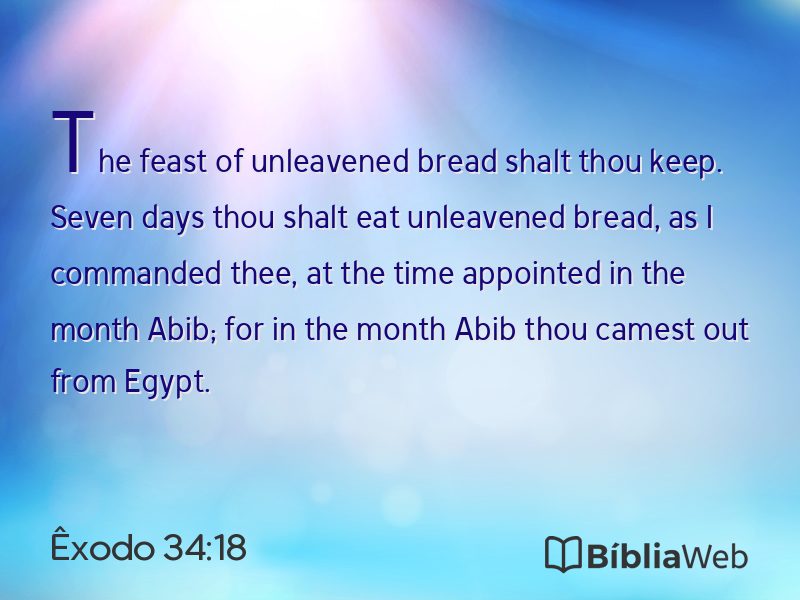 The feast of unleavened bread shalt thou keep. Seven days thou shalt eat unleavened bread, as I commanded thee, at the time appointed in the month Abib; for in the month Abib thou camest out from Egypt.

Êxodo 34:18

BíbliaWeb